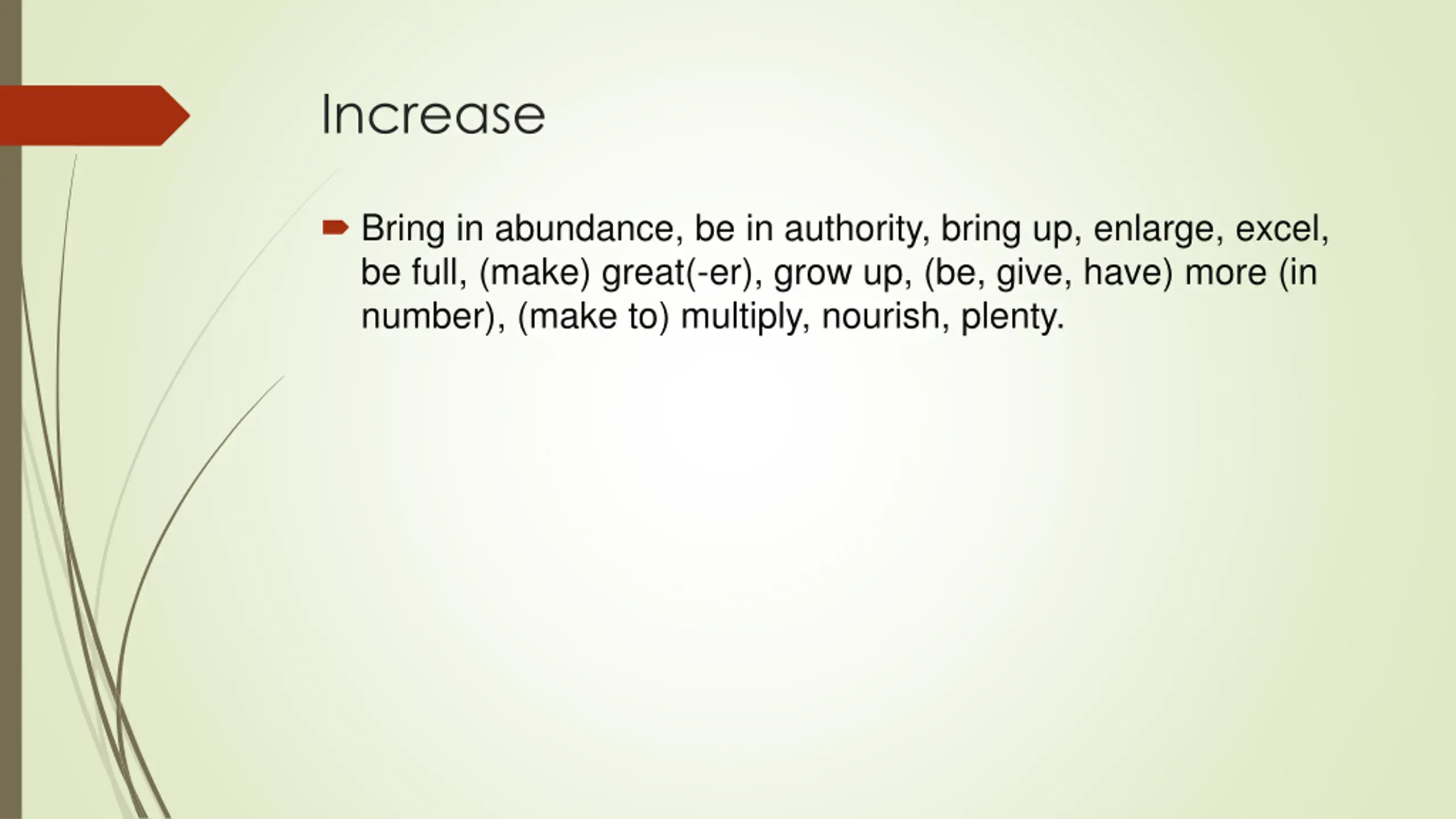 Increase

Bring in abundance, be in authority, bring up, enlarge, excel, be full, (make) great(-er), grow up, (be, give, have) more (in number), (make to) multiply, nourish, plenty.